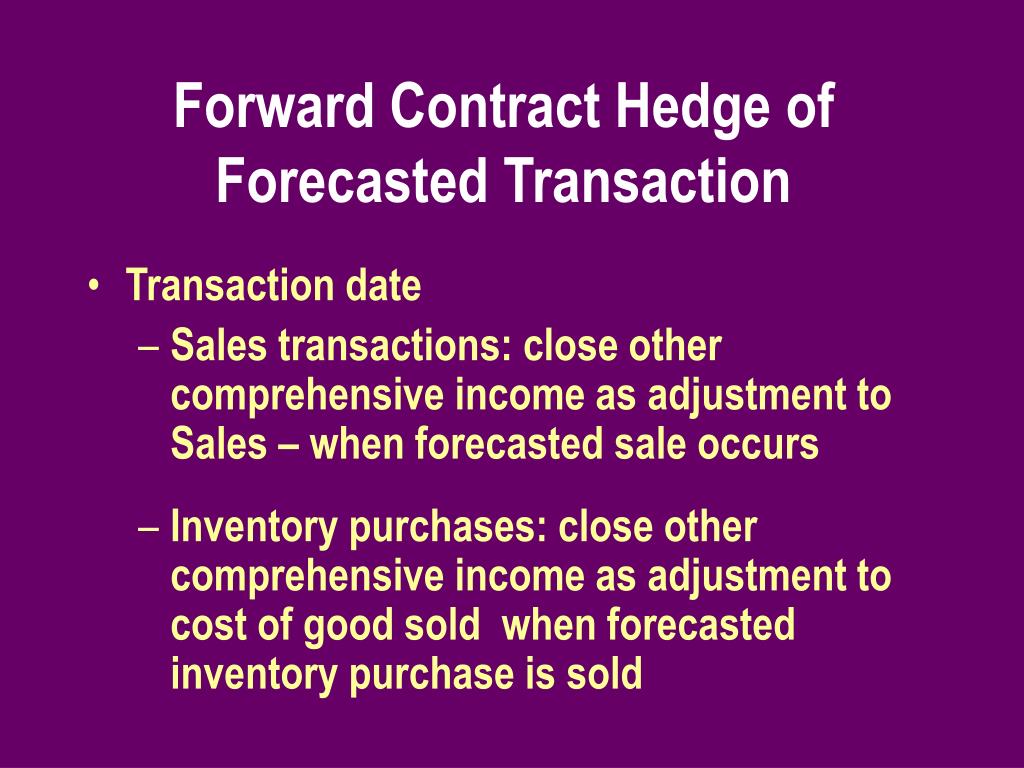 Forward Contract Hedge of Forecasted Transaction

• Transaction date
– Sales transactions: close other comprehensive income as adjustment to Sales – when forecasted sale occurs
– Inventory purchases: close other comprehensive income as adjustment to cost of good sold  when forecasted inventory purchase is sold